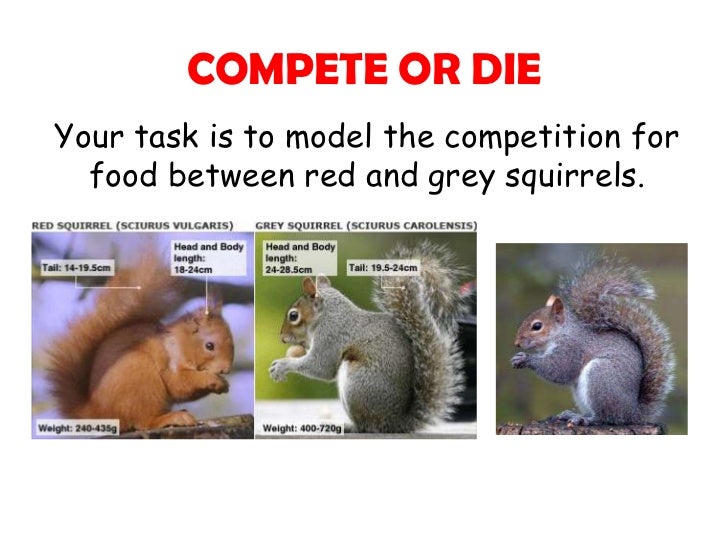 COMPETE OR DIE

Your task is to model the competition for food between red and grey squirrels.

RED SQUIRREL (SCIURUS VULGARIS)

Tail: 14-19.5cm

Head and Body length: 18-24cm

Weight: 240-435g

GREY SQUIRREL (SCIURUS CAROLENSIS)

Head and Body length: 24-28.5cm

Tail: 19.5-24cm

Weight: 400-720g